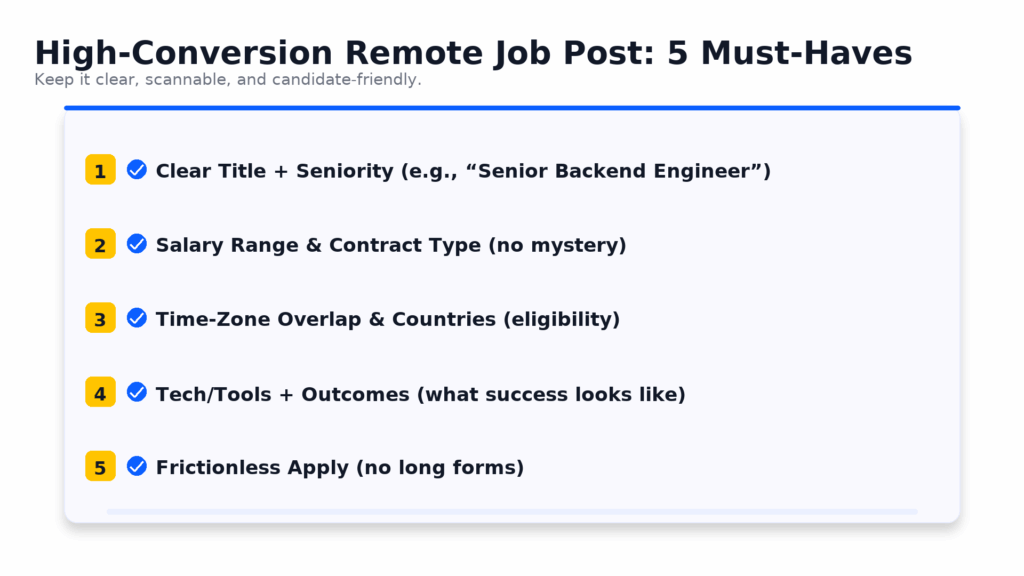 High-Conversion Remote Job Post: 5 Must-Haves
Keep it clear, scannable, and candidate-friendly.

1 Clear Title + Seniority (e.g., “Senior Backend Engineer”)

2 Salary Range & Contract Type (no mystery)

3 Time-Zone Overlap & Countries (eligibility)

4 Tech/Tools + Outcomes (what success looks like)

5 Frictionless Apply (no long forms)